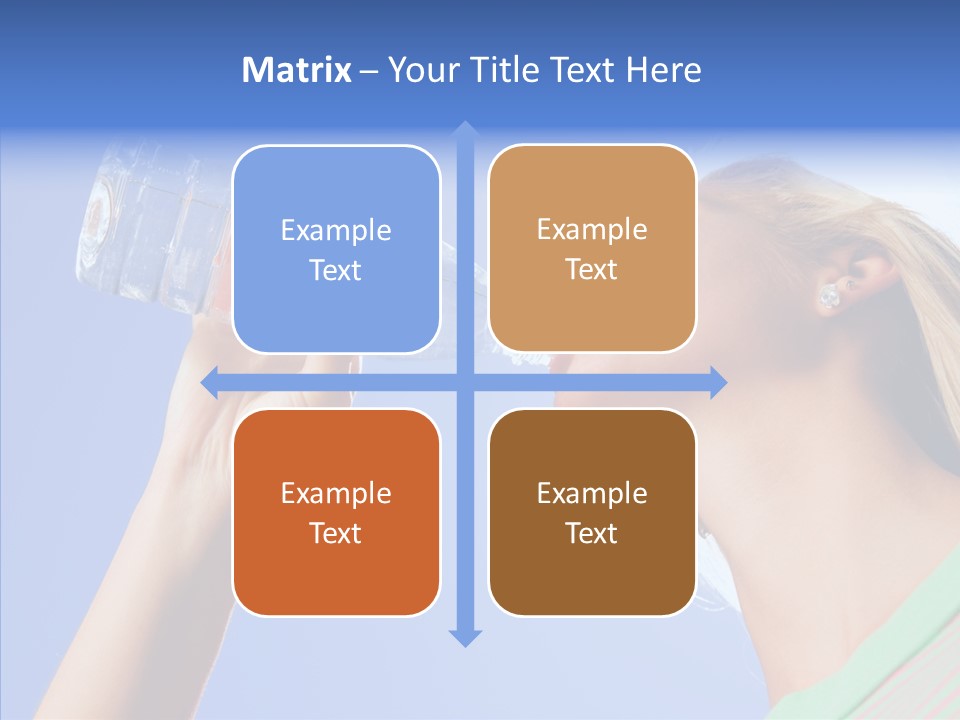 Matrix – Your Title Text Here

Example Text

Example Text

Example Text

Example Text